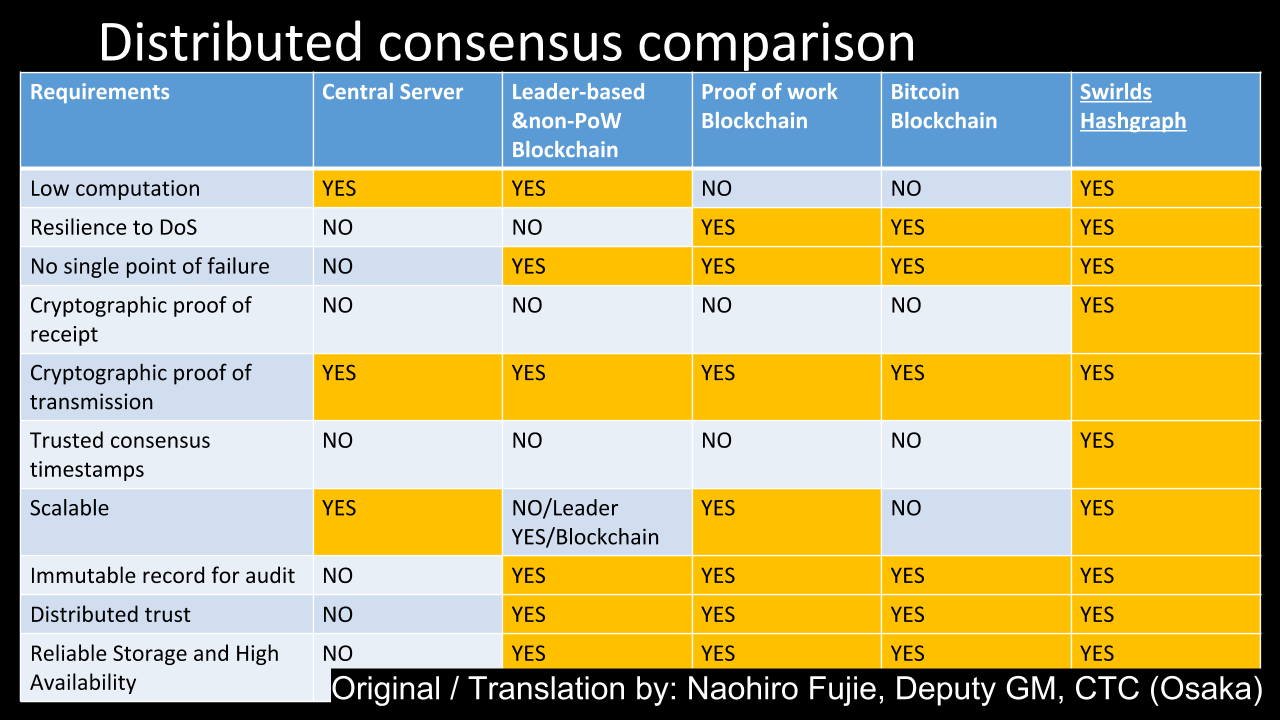 Distributed consensus comparison

| Requirements | Central Server | Leader-based &non-PoW Blockchain | Proof of work Blockchain | Bitcoin Blockchain | Swirlds Hashgraph |
|---|---|---|---|---|---|
| Low computation | YES | YES | NO | NO | YES |
| Resilience to DoS | NO | NO | YES | YES | YES |
| No single point of failure | NO | YES | YES | YES | YES |
| Cryptographic proof of receipt | NO | NO | NO | NO | YES |
| Cryptographic proof of transmission | YES | YES | YES | YES | YES |
| Trusted consensus timestamps | NO | NO | NO | NO | YES |
| Scalable | YES | NO/Leader YES/Blockchain | YES | NO | YES |
| Immutable record for audit | NO | YES | YES | YES | YES |
| Distributed trust | NO | YES | YES | YES | YES |
| Reliable Storage and High Availability | NO | YES | YES | YES | YES |

Original / Translation by: Naohiro Fujie, Deputy GM, CTC (Osaka)